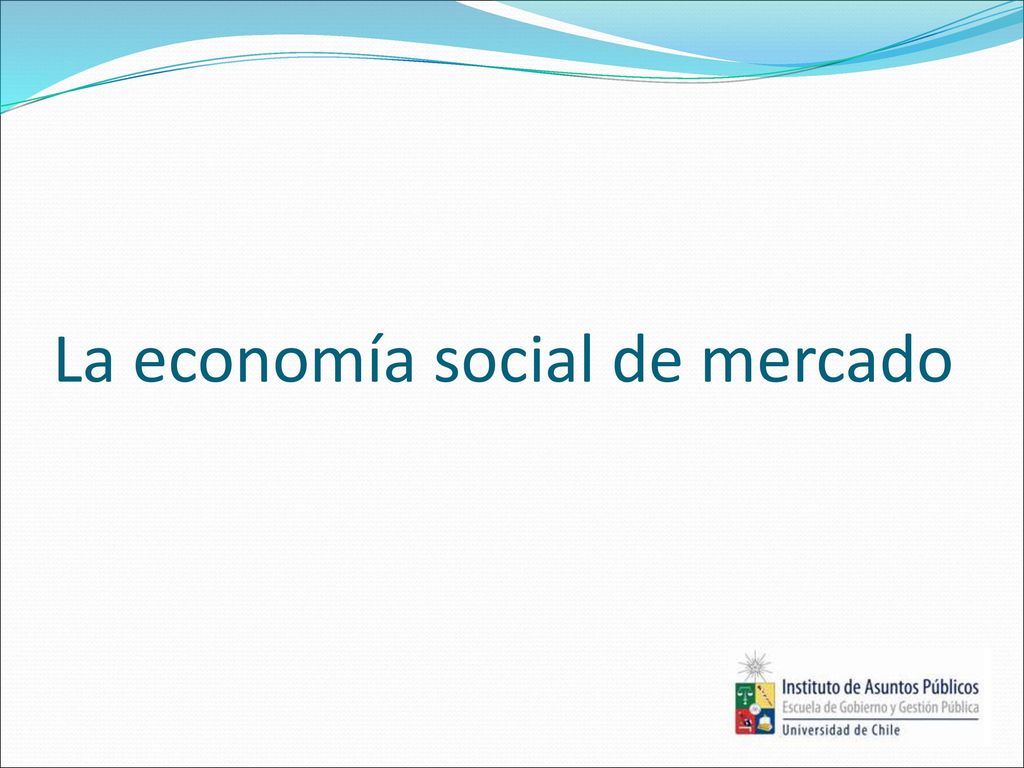 La economía social de mercado

Instituto de Asuntos Públicos
Escuela de Gobierno y Gestión Pública
Universidad de Chile